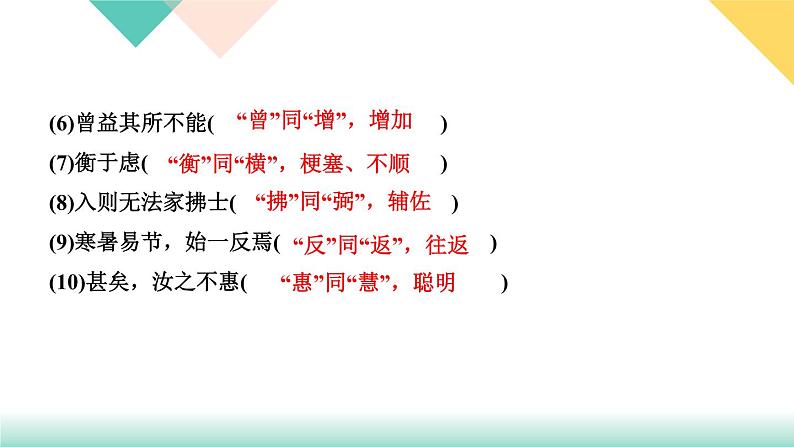 (6)曾益其所不能( “曾”同“增”，增加 )

(7)衡于虑( “衡”同“横”，梗塞、不顺 )

(8)入则无法家拂士( “拂”同“弼”，辅佐 )

(9)寒暑易节，始一反焉( “反”同“返”，往返 )

(10)甚矣，汝之不惠( “惠”同“慧”，聪明 )